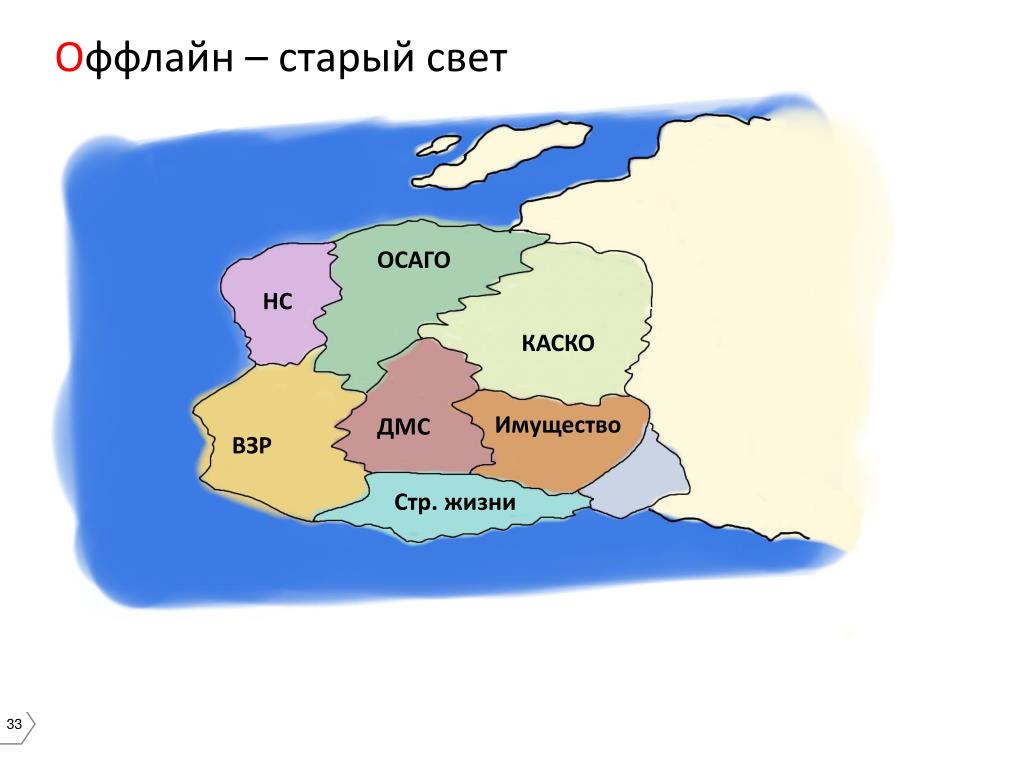 Оффлайн – старый свет

ОСАГО

НС

КАСКО

ДМС

Имущество

ВЗР

Стр. жизни

33